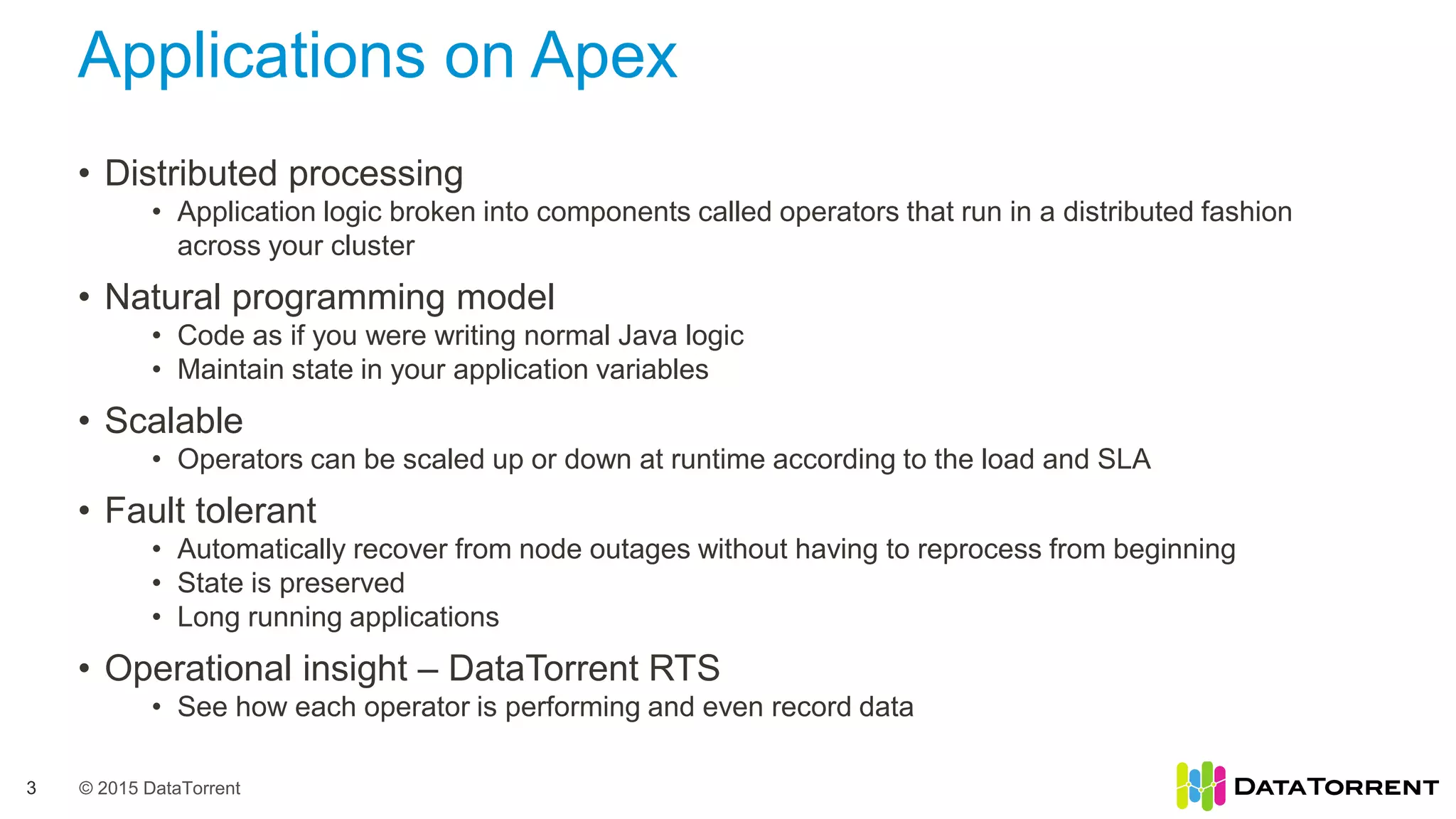 Applications on Apex

• Distributed processing
  • Application logic broken into components called operators that run in a distributed fashion across your cluster
• Natural programming model
  • Code as if you were writing normal Java logic
  • Maintain state in your application variables
• Scalable
  • Operators can be scaled up or down at runtime according to the load and SLA
• Fault tolerant
  • Automatically recover from node outages without having to reprocess from beginning
  • State is preserved
  • Long running applications
• Operational insight – DataTorrent RTS
  • See how each operator is performing and even record data

3 © 2015 DataTorrent

DATATORRENT